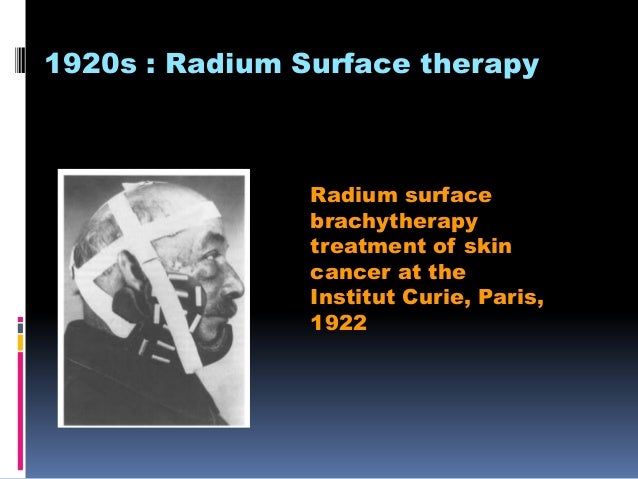 1920s : Radium Surface therapy

Radium surface brachytherapy treatment of skin cancer at the Institut Curie, Paris, 1922